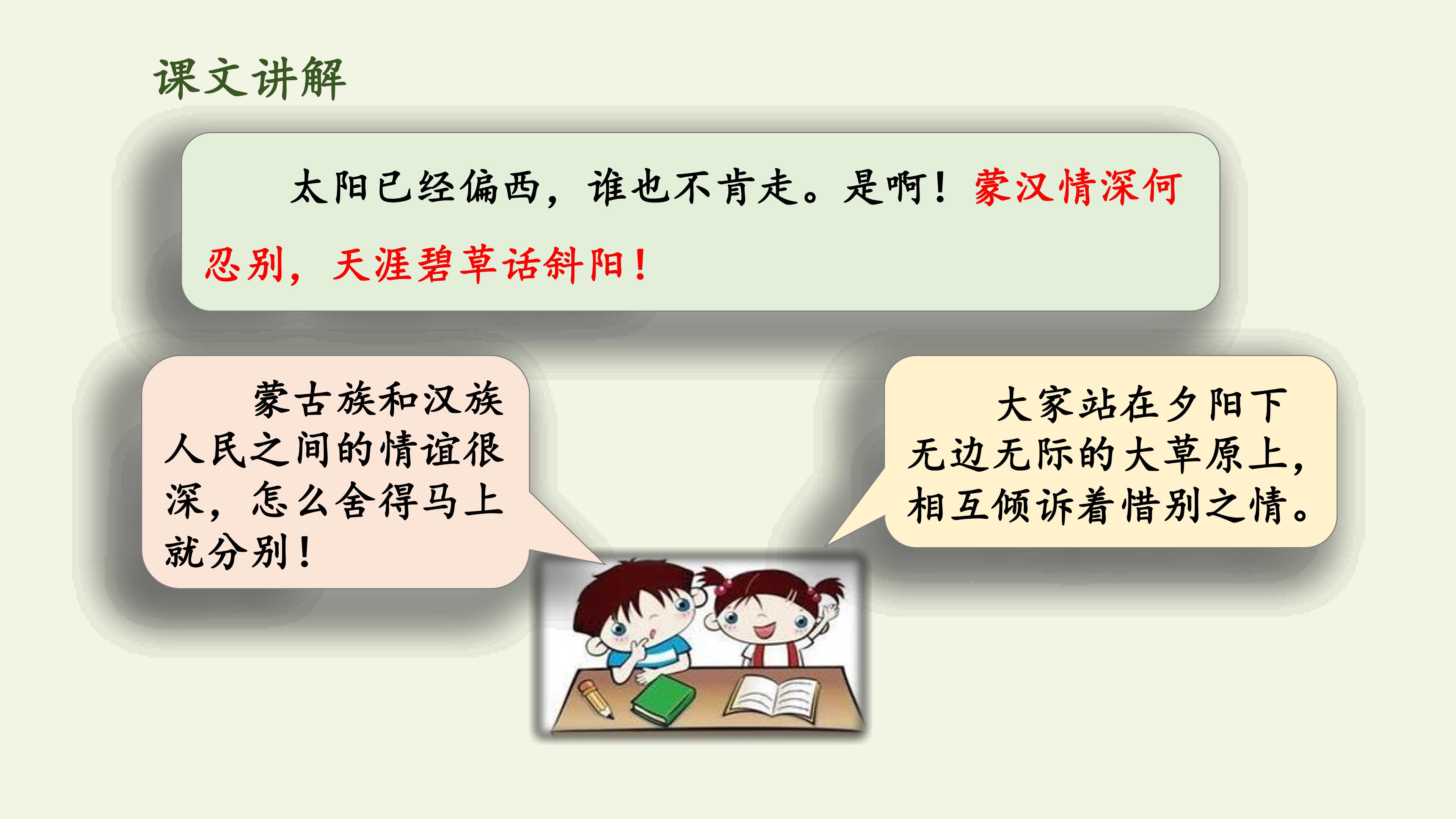 课文讲解

太阳已经偏西，谁也不肯走。是啊！蒙汉情深何忍别，天涯碧草话斜阳！

蒙古族和汉族人民之间的情谊很深，怎么舍得马上就分别！

大家站在夕阳下无边无际的大草原上，相互倾诉着惜别之情。